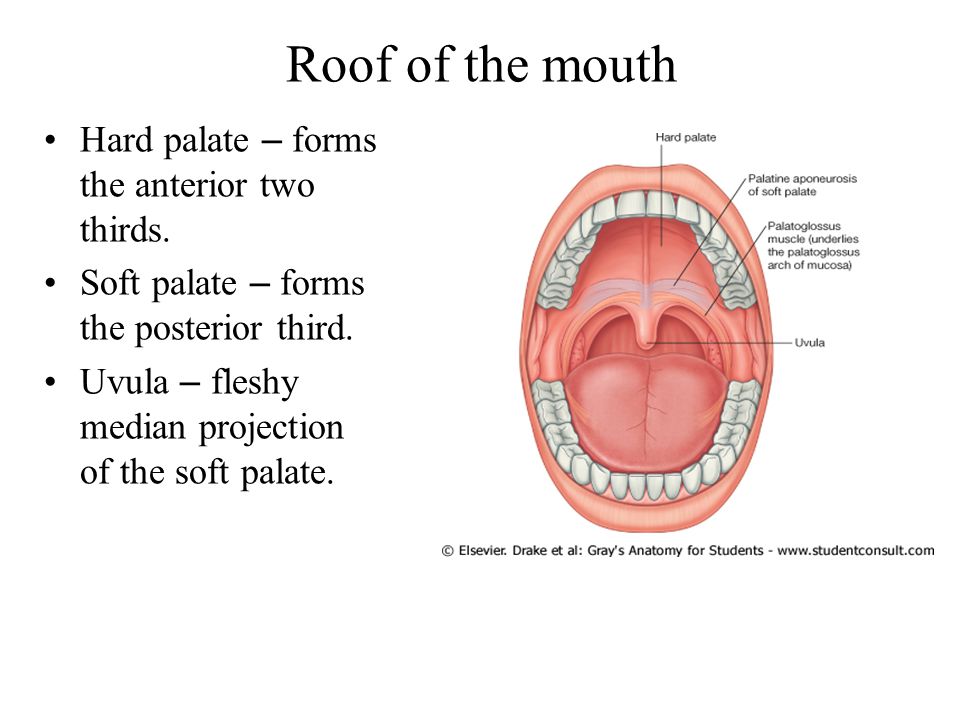 Roof of the mouth

• Hard palate – forms the anterior two thirds.
• Soft palate – forms the posterior third.
• Uvula – fleshy median projection of the soft palate.

Hard palate

Palatine aponeurosis of soft palate

Palatoglossus muscle (underlies the palatoglossus arch of mucosa)

Uvula

© Elsevier. Drake et al: Gray's Anatomy for Students - www.studentconsult.com